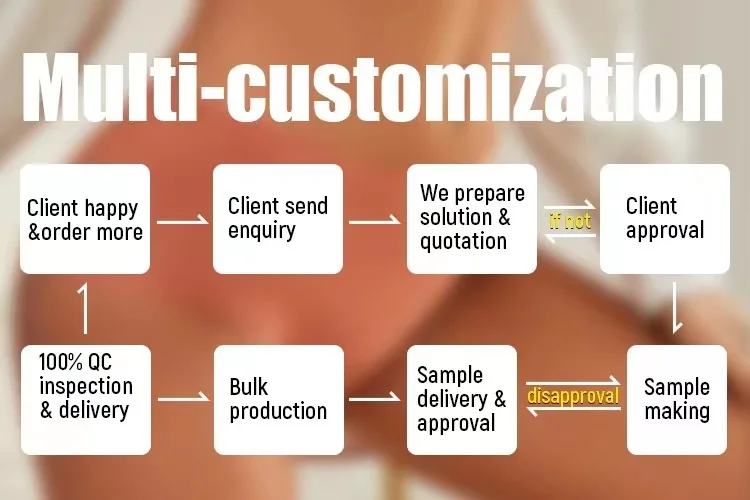 Multi-customization

Client happy &order more

Client send enquiry

We prepare solution & quotation

if not

Client approval

100% QC inspection & delivery

Bulk production

Sample delivery & approval

disapproval

Sample making